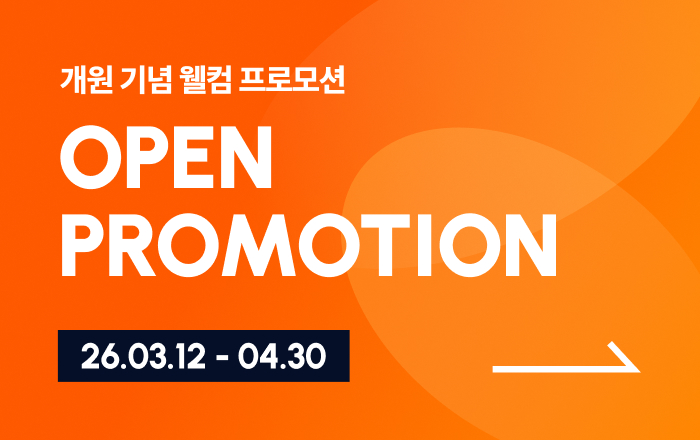 개원 기념 웰컴 프로모션

OPEN PROMOTION

26.03.12 - 04.30